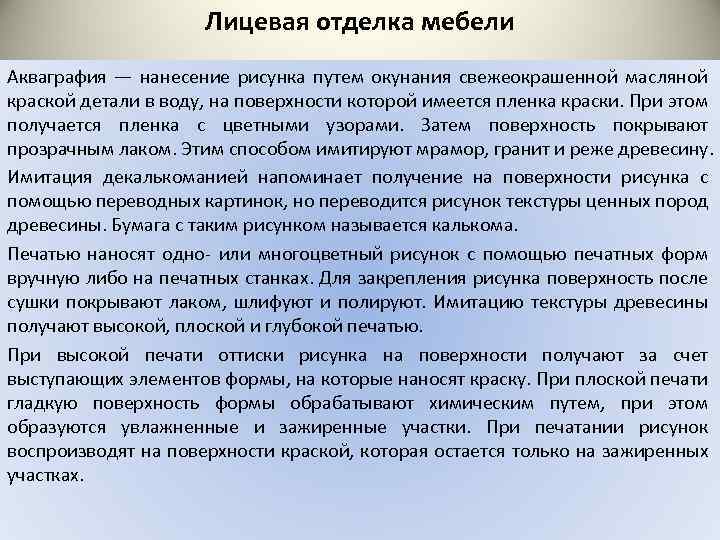 Лицевая отделка мебели

Акваграфия — нанесение рисунка путем окунания свежеокрашенной масляной краской детали в воду, на поверхности которой имеется пленка краски. При этом получается пленка с цветными узорами. Затем поверхность покрывают прозрачным лаком. Этим способом имитируют мрамор, гранит и реже древесину.

Имитация декалькоманией напоминает получение на поверхности рисунка с помощью переводных картинок, но переводится рисунок текстуры ценных пород древесины. Бумага с таким рисунком называется калькома.

Печатью наносят одно- или многоцветный рисунок с помощью печатных форм вручную либо на печатных станках. Для закрепления рисунка поверхность после сушки покрывают лаком, шлифуют и полируют. Имитацию текстуры древесины получают высокой, плоской и глубокой печатью.

При высокой печати оттиски рисунка на поверхности получают за счет выступающих элементов формы, на которые наносят краску. При плоской печати гладкую поверхность формы обрабатывают химическим путем, при этом образуются увлажненные и зажиренные участки. При печатании рисунок воспроизводят на поверхности краской, которая остается только на зажиренных участках.